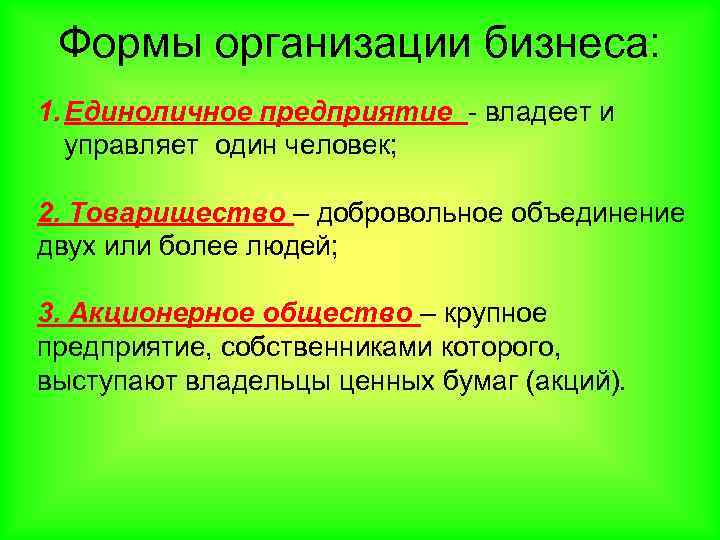 Формы организации бизнеса:

1. Единоличное предприятие - владеет и управляет один человек;

2. Товарищество – добровольное объединение двух или более людей;

3. Акционерное общество – крупное предприятие, собственниками которого, выступают владельцы ценных бумаг (акций).